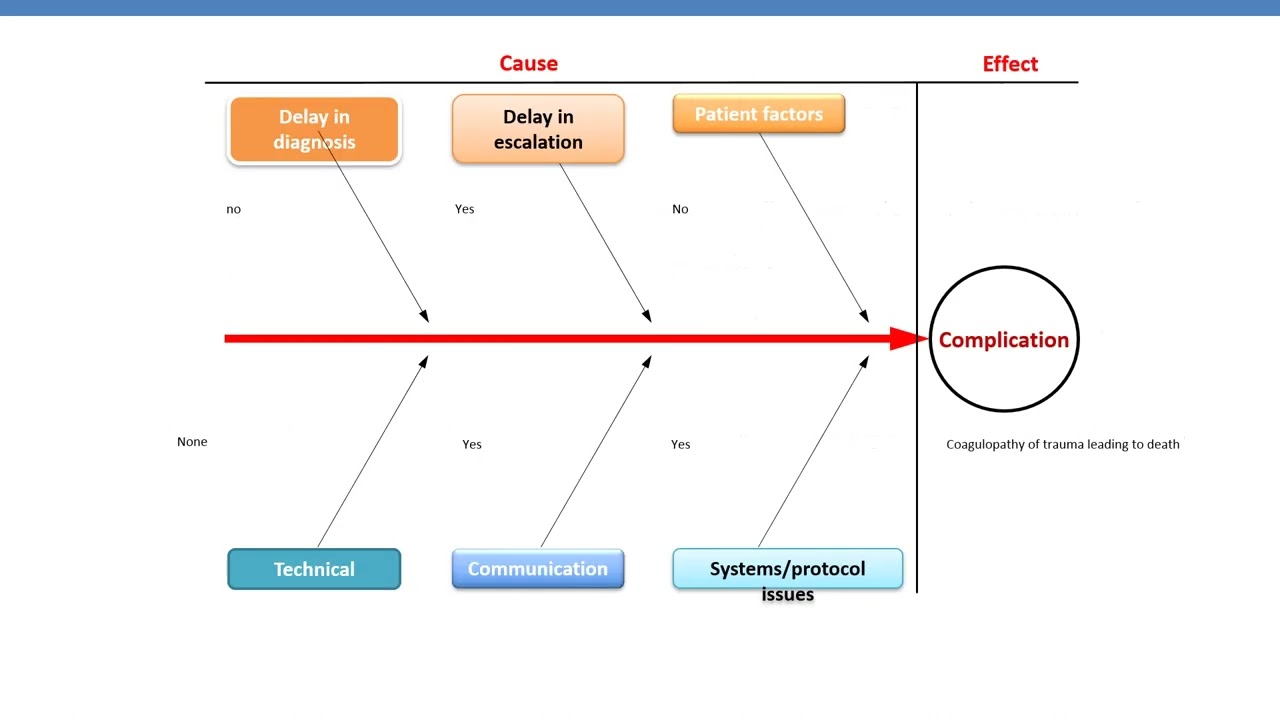 Cause

Effect

Delay in diagnosis

Delay in escalation

Patient factors

no

Yes

No

Complication

None

Yes

Yes

Coagulopathy of trauma leading to death

Technical

Communication

Systems/protocol issues